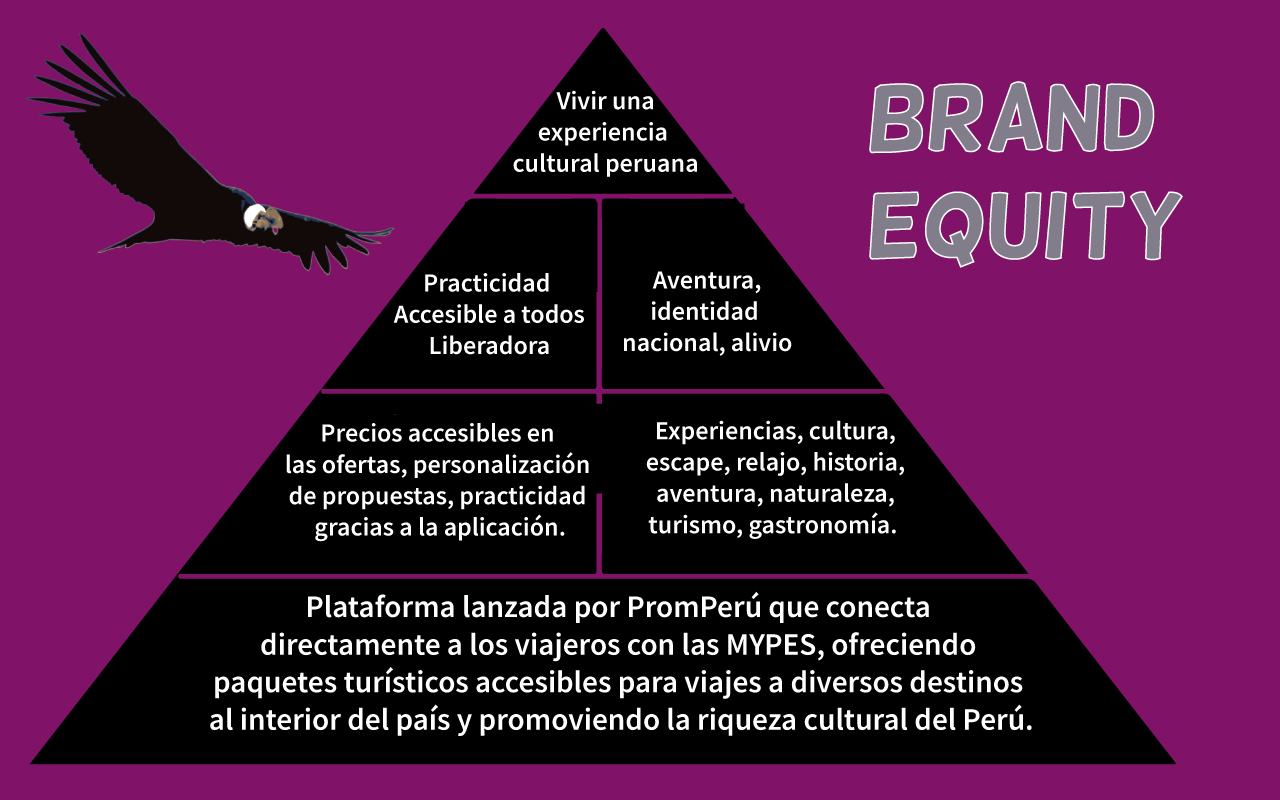 BRAND EQUITY

Vivir una experiencia cultural peruana

Practicidad
Accesible a todos
Liberadora

Aventura, identidad nacional, alivio

Precios accesibles en las ofertas, personalización de propuestas, practicidad gracias a la aplicación.

Experiencias, cultura, escape, relajo, historia, aventura, naturaleza, turismo, gastronomía.

Plataforma lanzada por PromPerú que conecta directamente a los viajeros con las MYPES, ofreciendo paquetes turísticos accesibles para viajes a diversos destinos al interior del país y promoviendo la riqueza cultural del Perú.